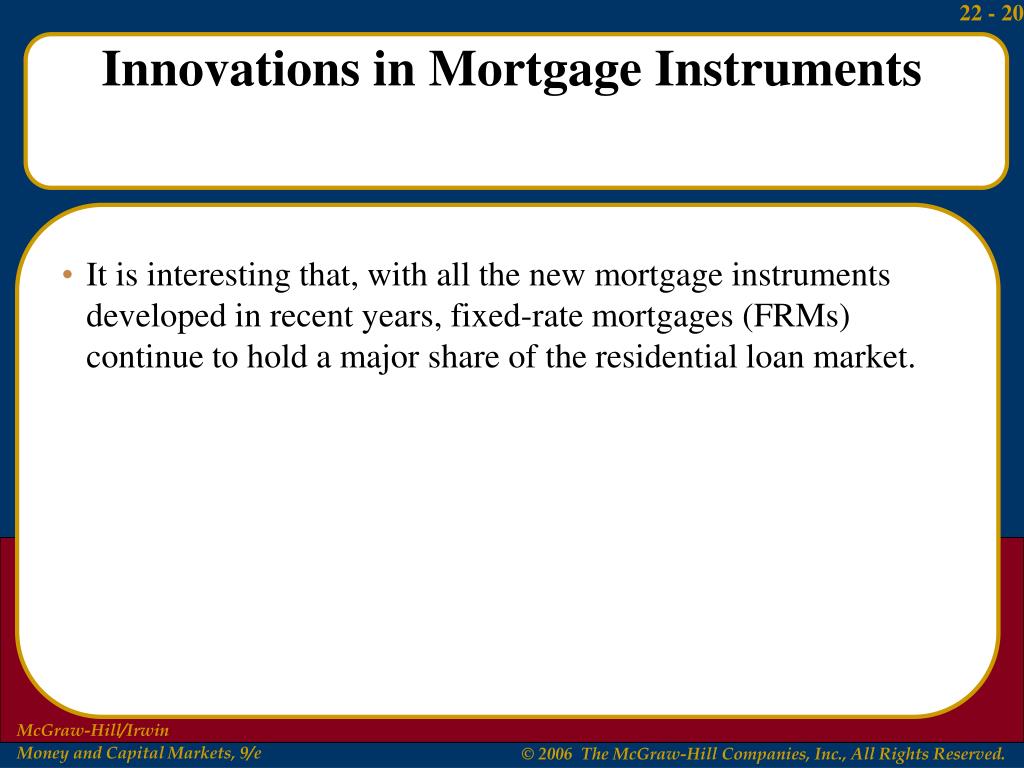 22 - 20

Innovations in Mortgage Instruments

• It is interesting that, with all the new mortgage instruments developed in recent years, fixed-rate mortgages (FRMs) continue to hold a major share of the residential loan market.

McGraw-Hill/Irwin
Money and Capital Markets, 9/e

© 2006 The McGraw-Hill Companies, Inc., All Rights Reserved.